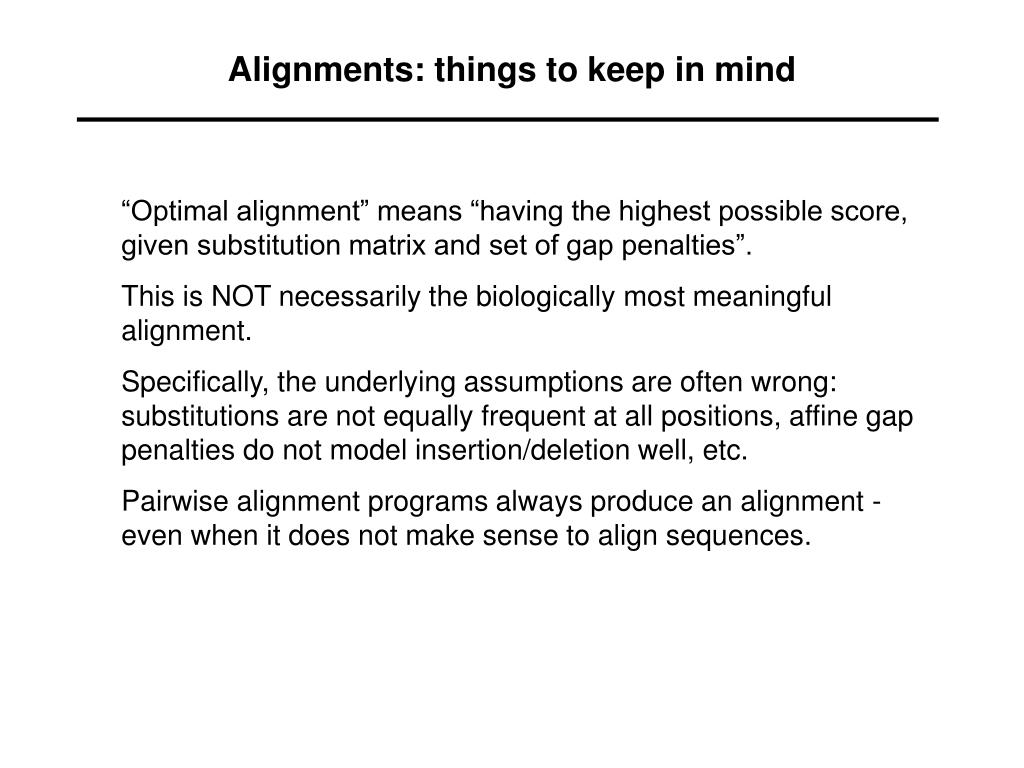 Alignments: things to keep in mind

“Optimal alignment” means “having the highest possible score, given substitution matrix and set of gap penalties”.

This is NOT necessarily the biologically most meaningful alignment.

Specifically, the underlying assumptions are often wrong: substitutions are not equally frequent at all positions, affine gap penalties do not model insertion/deletion well, etc.

Pairwise alignment programs always produce an alignment - even when it does not make sense to align sequences.